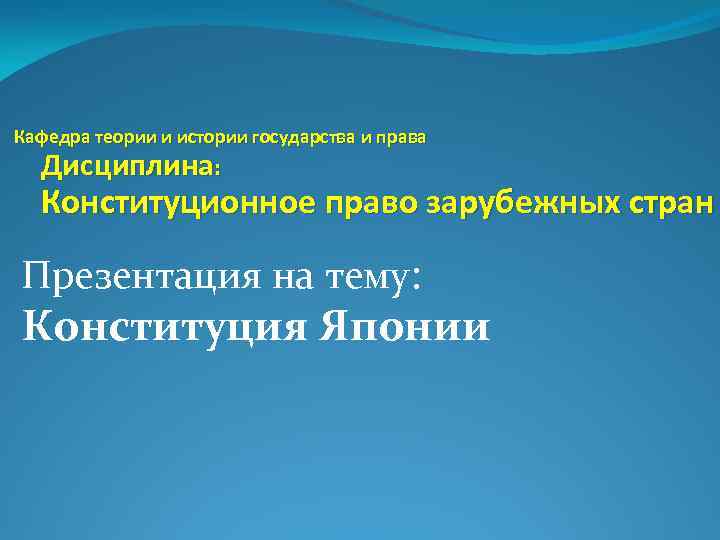 Кафедра теории и истории государства и права
Дисциплина:
Конституционное право зарубежных стран

Презентация на тему:
Конституция Японии